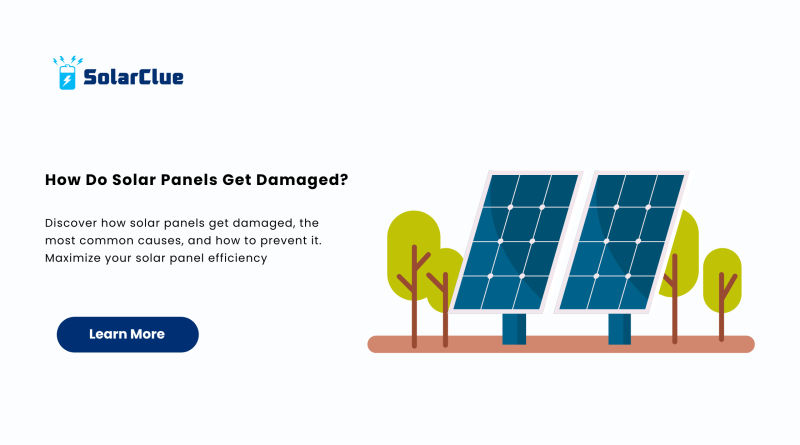 SolarClue

How Do Solar Panels Get Damaged?

Discover how solar panels get damaged, the most common causes, and how to prevent it. Maximize your solar panel efficiency

Learn More